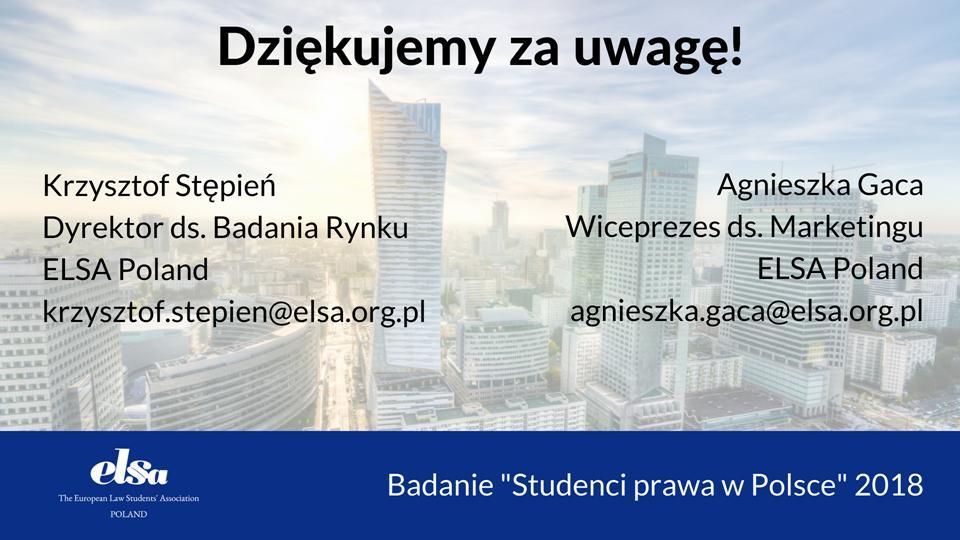 Dziękujemy za uwagę!

Krzysztof Stępień
Dyrektor ds. Badania Rynku
ELSA Poland
krzysztof.stepien@elsa.org.pl

Agnieszka Gaca
Wiceprezes ds. Marketingu
ELSA Poland
agnieszka.gaca@elsa.org.pl

elsa
The European Law Students' Association
POLAND

Badanie "Studenci prawa w Polsce" 2018